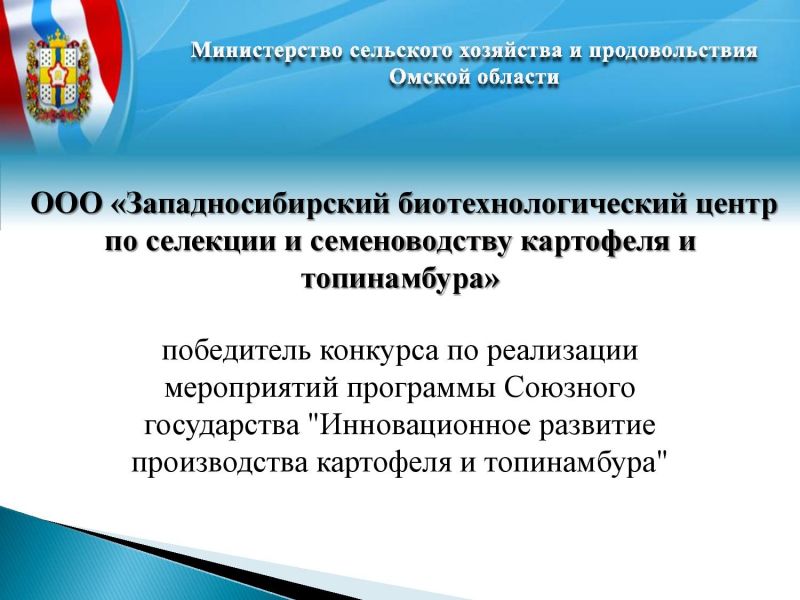 Министерство сельского хозяйства и продовольствия Омской области

ООО «Западносибирский биотехнологический центр по селекции и семеноводству картофеля и топинамбура»

победитель конкурса по реализации мероприятий программы Союзного государства "Инновационное развитие производства картофеля и топинамбура"